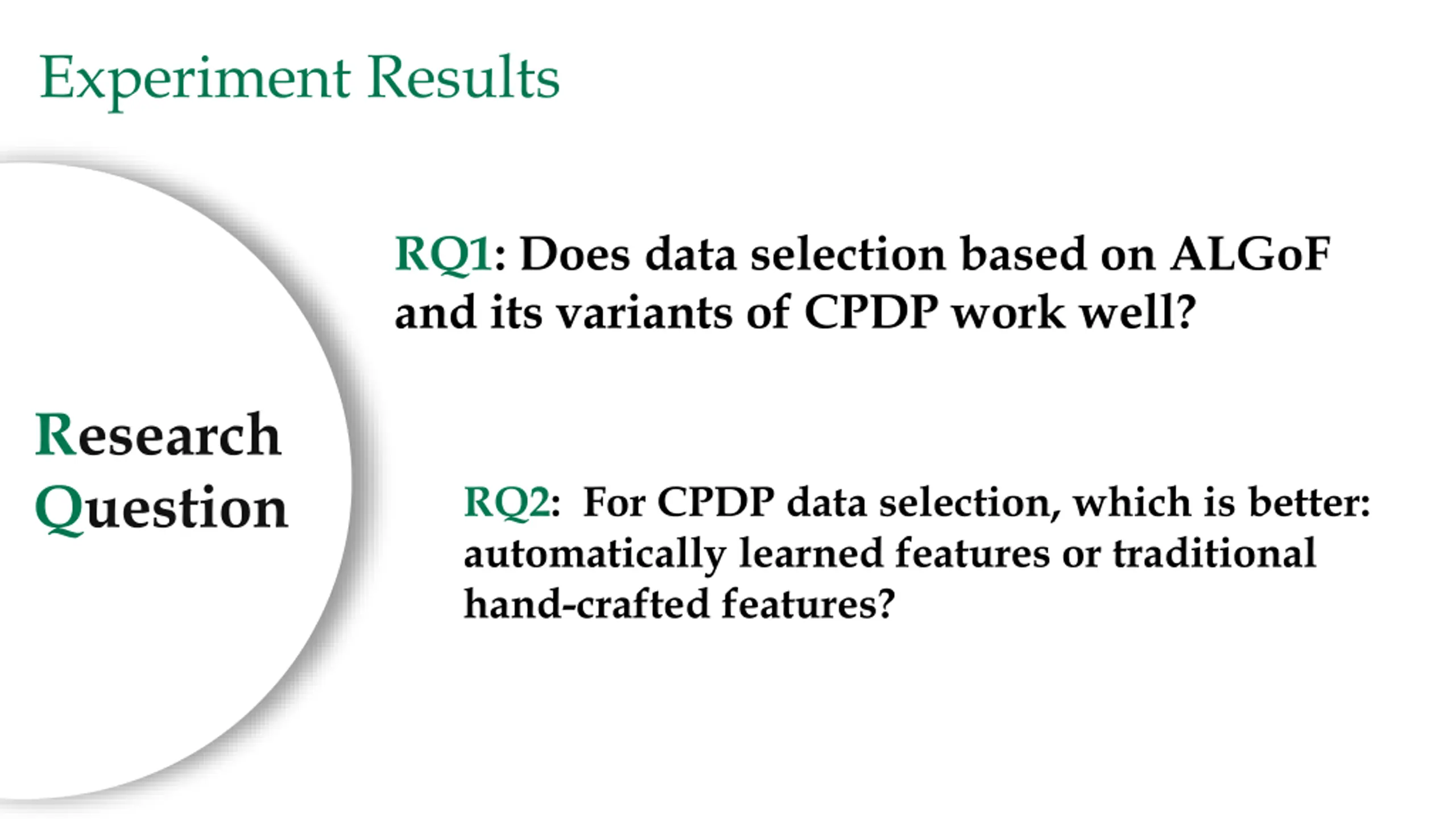 Experiment Results

Research Question

RQ1: Does data selection based on ALGoF and its variants of CPDP work well?

RQ2: For CPDP data selection, which is better: automatically learned features or traditional hand-crafted features?